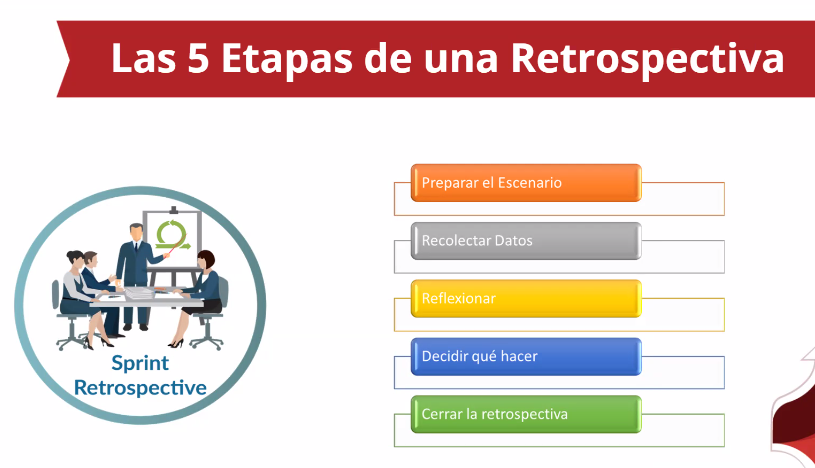 Las 5 Etapas de una Retrospectiva

Sprint Retrospective

Preparar el Escenario

Recolectar Datos

Reflexionar

Decidir qué hacer

Cerrar la retrospectiva